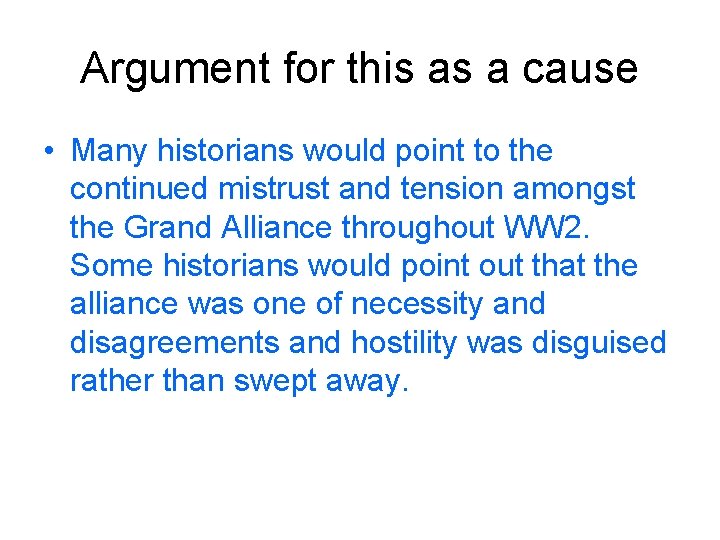 Argument for this as a cause

• Many historians would point to the continued mistrust and tension amongst the Grand Alliance throughout WW2. Some historians would point out that the alliance was one of necessity and disagreements and hostility was disguised rather than swept away.